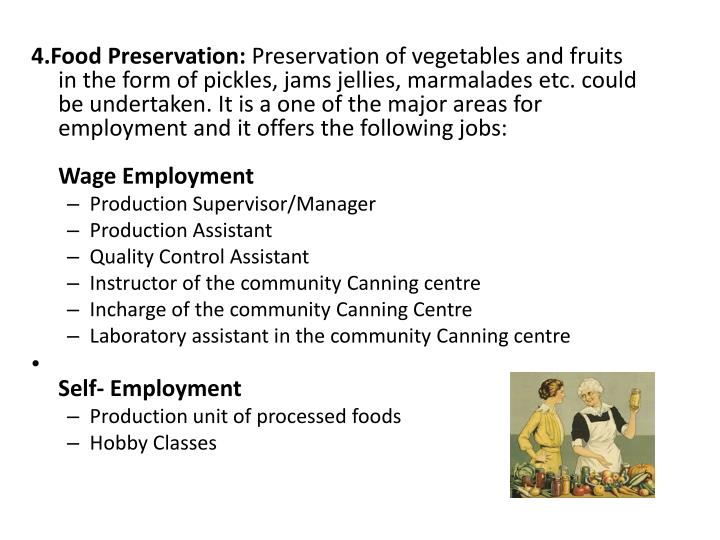 4.Food Preservation: Preservation of vegetables and fruits in the form of pickles, jams jellies, marmalades etc. could be undertaken. It is a one of the major areas for employment and it offers the following jobs:

Wage Employment
– Production Supervisor/Manager
– Production Assistant
– Quality Control Assistant
– Instructor of the community Canning centre
– Incharge of the community Canning Centre
– Laboratory assistant in the community Canning centre

•

Self- Employment
– Production unit of processed foods
– Hobby Classes